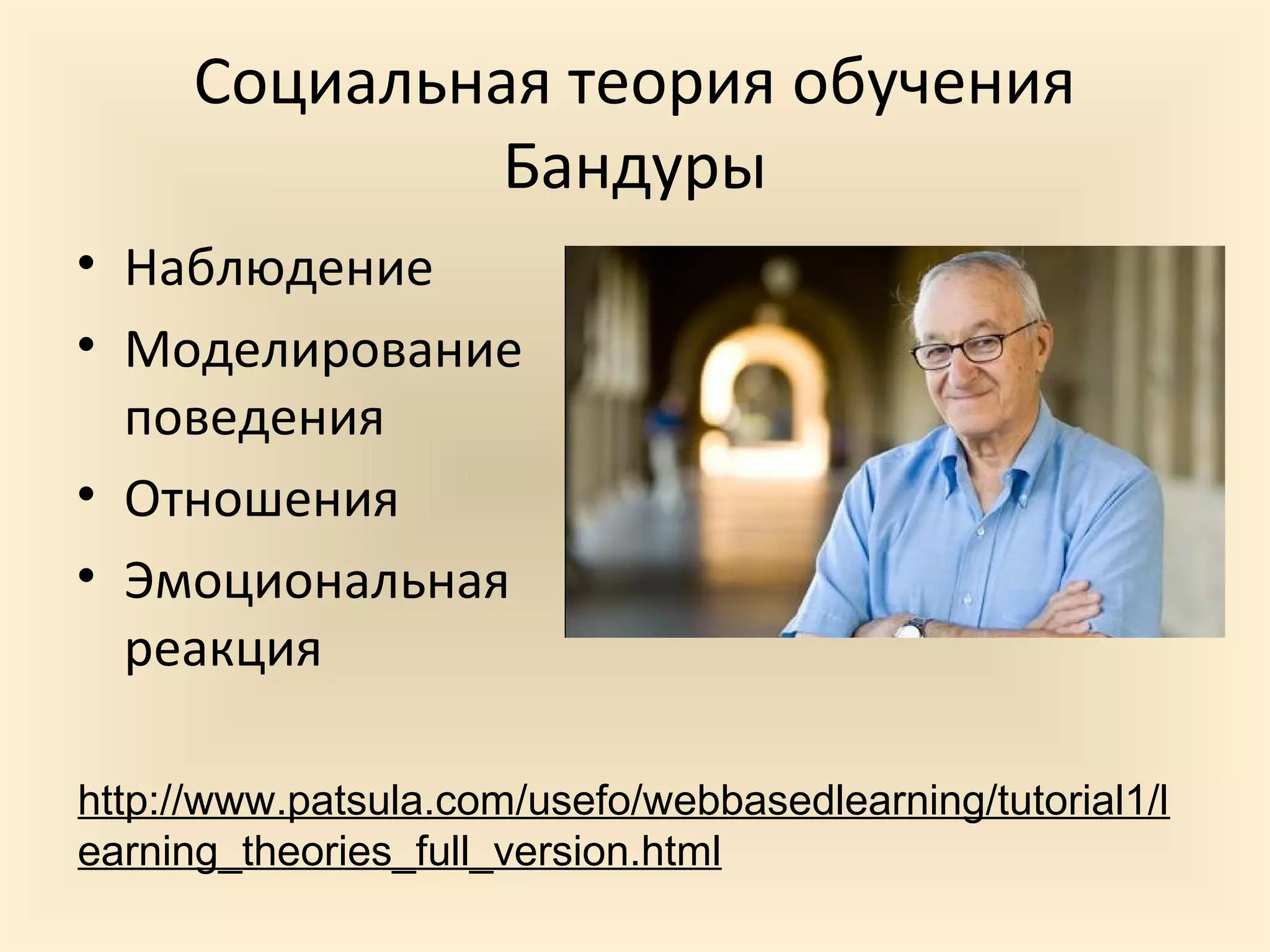 Социальная теория обучения Бандуры

• Наблюдение
• Моделирование поведения
• Отношения
• Эмоциональная реакция

http://www.patsula.com/usefo/webbasedlearning/tutorial1/learning_theories_full_version.html